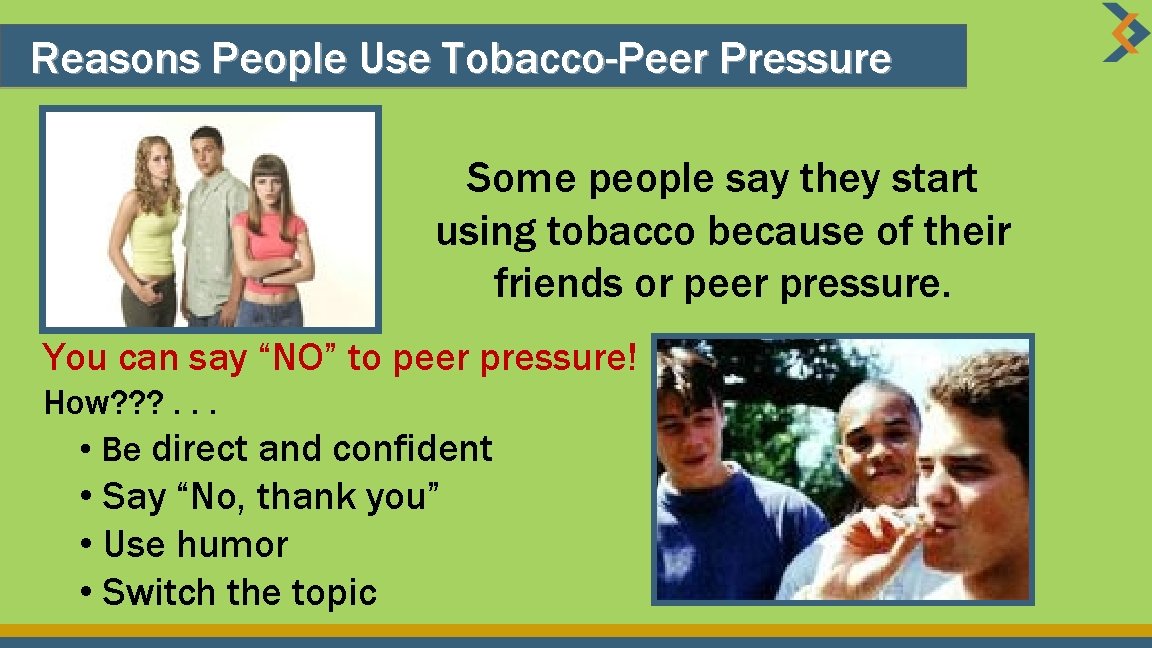 Reasons People Use Tobacco-Peer Pressure

Some people say they start using tobacco because of their friends or peer pressure.

You can say “NO” to peer pressure!

How??? . . .

• Be direct and confident
• Say “No, thank you”
• Use humor
• Switch the topic